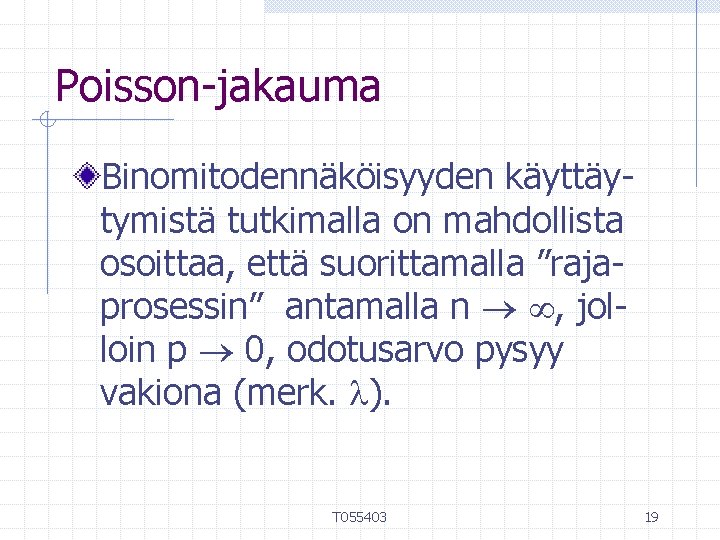 Poisson-jakauma

Binomitodennäköisyyden käyttäytymistä tutkimalla on mahdollista osoittaa, että suorittamalla ”rajaprosessin” antamalla n $\rightarrow \infty$, jolloin p $\rightarrow$ 0, odotusarvo pysyy vakiona (merk. $\lambda$).

T055403

19